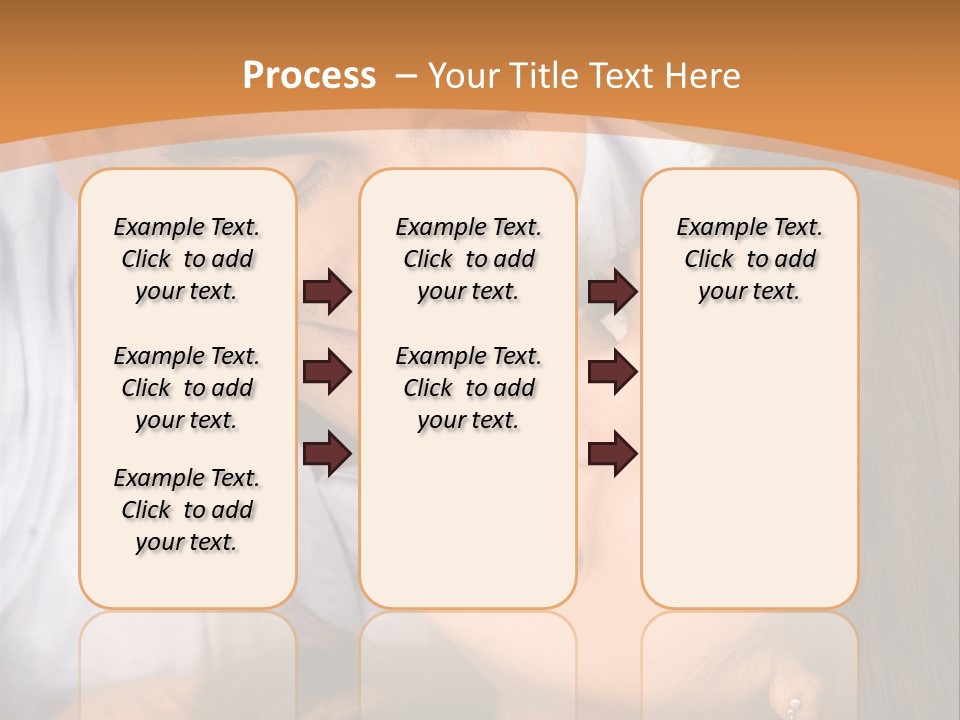 Process – Your Title Text Here

Example Text. Click to add your text.

Example Text. Click to add your text.

Example Text. Click to add your text.

Example Text. Click to add your text.

Example Text. Click to add your text.

Example Text. Click to add your text.